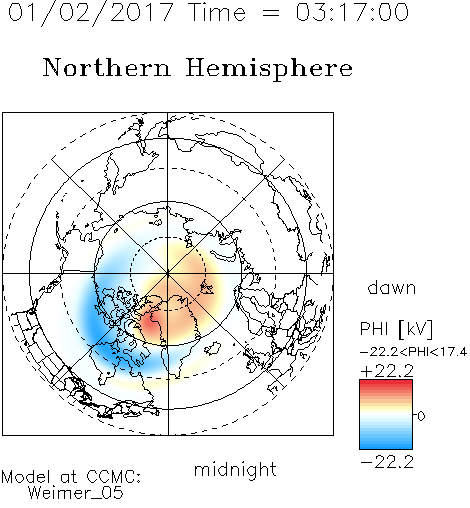 01/02/2017 Time = 03:17:00

Northern Hemisphere

dawn

PHI [kV]

−22.2<PHI<17.4

+22.2

0

−22.2

midnight

Model at CCMC:
Weimer_05